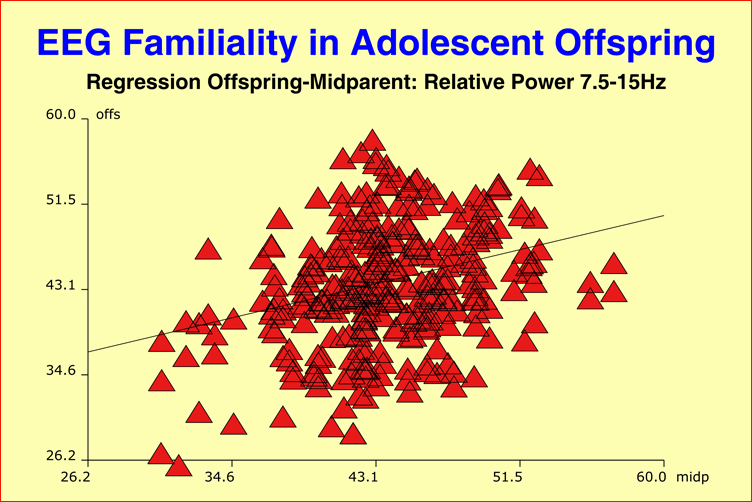 EEG Familiality in Adolescent Offspring

Regression Offspring-Midparent: Relative Power 7.5-15Hz

60.0 offs

51.5

43.1

34.6

26.2

26.2 34.6 43.1 51.5 60.0 midp